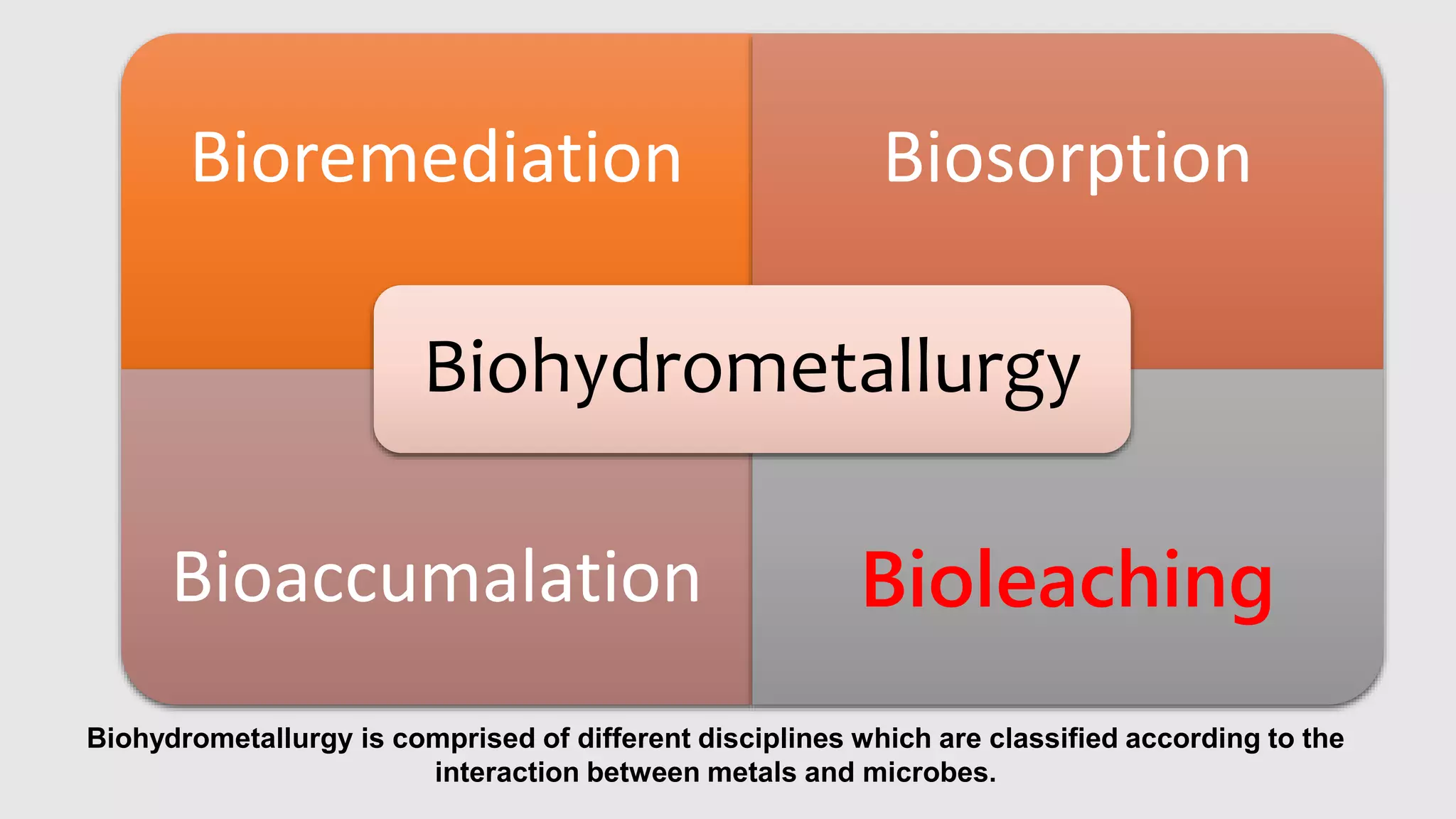 Bioremediation

Biosorption

Biohydrometallurgy

Bioaccumalation

Bioleaching

Biohydrometallurgy is comprised of different disciplines which are classified according to the interaction between metals and microbes.